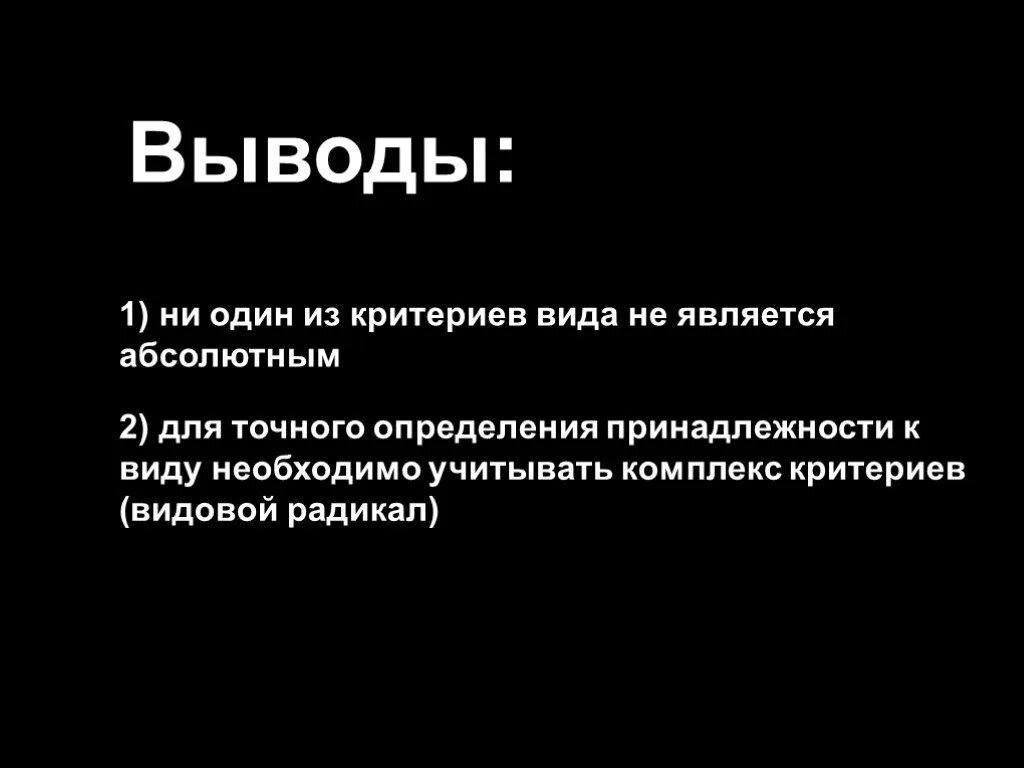 Выводы:

1) ни один из критериев вида не является абсолютным

2) для точного определения принадлежности к виду необходимо учитывать комплекс критериев (видовой радикал)